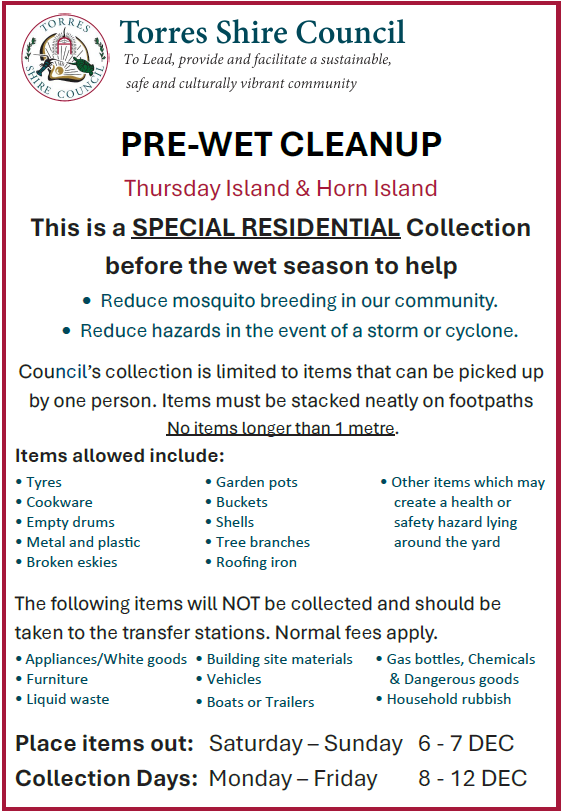 TORRES SHIRE COUNCIL

Torres Shire Council
To Lead, provide and facilitate a sustainable, safe and culturally vibrant community

PRE-WET CLEANUP

Thursday Island & Horn Island

This is a SPECIAL RESIDENTIAL Collection before the wet season to help

• Reduce mosquito breeding in our community.
• Reduce hazards in the event of a storm or cyclone.

Council's collection is limited to items that can be picked up by one person. Items must be stacked neatly on footpaths No items longer than 1 metre.

Items allowed include:

• Tyres
• Cookware
• Empty drums
• Metal and plastic
• Broken eskies

• Garden pots
• Buckets
• Shells
• Tree branches
• Roofing iron

• Other items which may create a health or safety hazard lying around the yard

The following items will NOT be collected and should be taken to the transfer stations. Normal fees apply.

• Appliances/White goods
• Furniture
• Liquid waste

• Building site materials
• Vehicles
• Boats or Trailers

• Gas bottles, Chemicals & Dangerous goods
• Household rubbish

Place items out: Saturday – Sunday 6 - 7 DEC
Collection Days: Monday – Friday 8 - 12 DEC